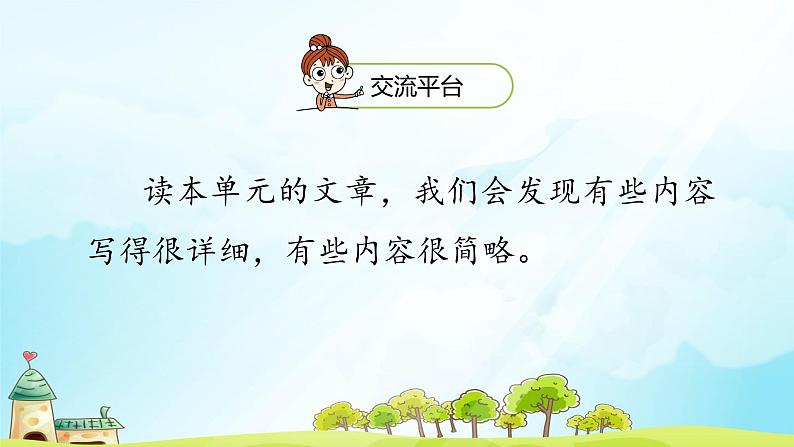 交流平台

读本单元的文章，我们会发现有些内容写得很详细，有些内容很简略。